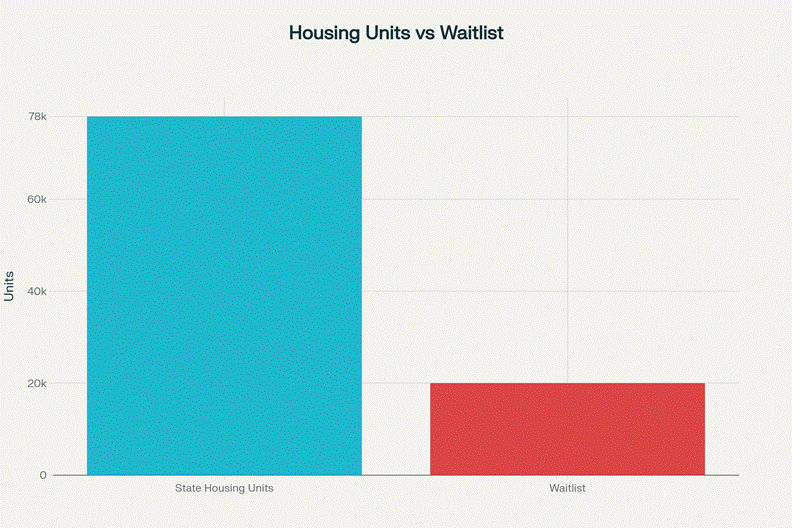 Housing Units vs Waitlist

Units

78k
60k
40k
20k
0

State Housing Units
Waitlist